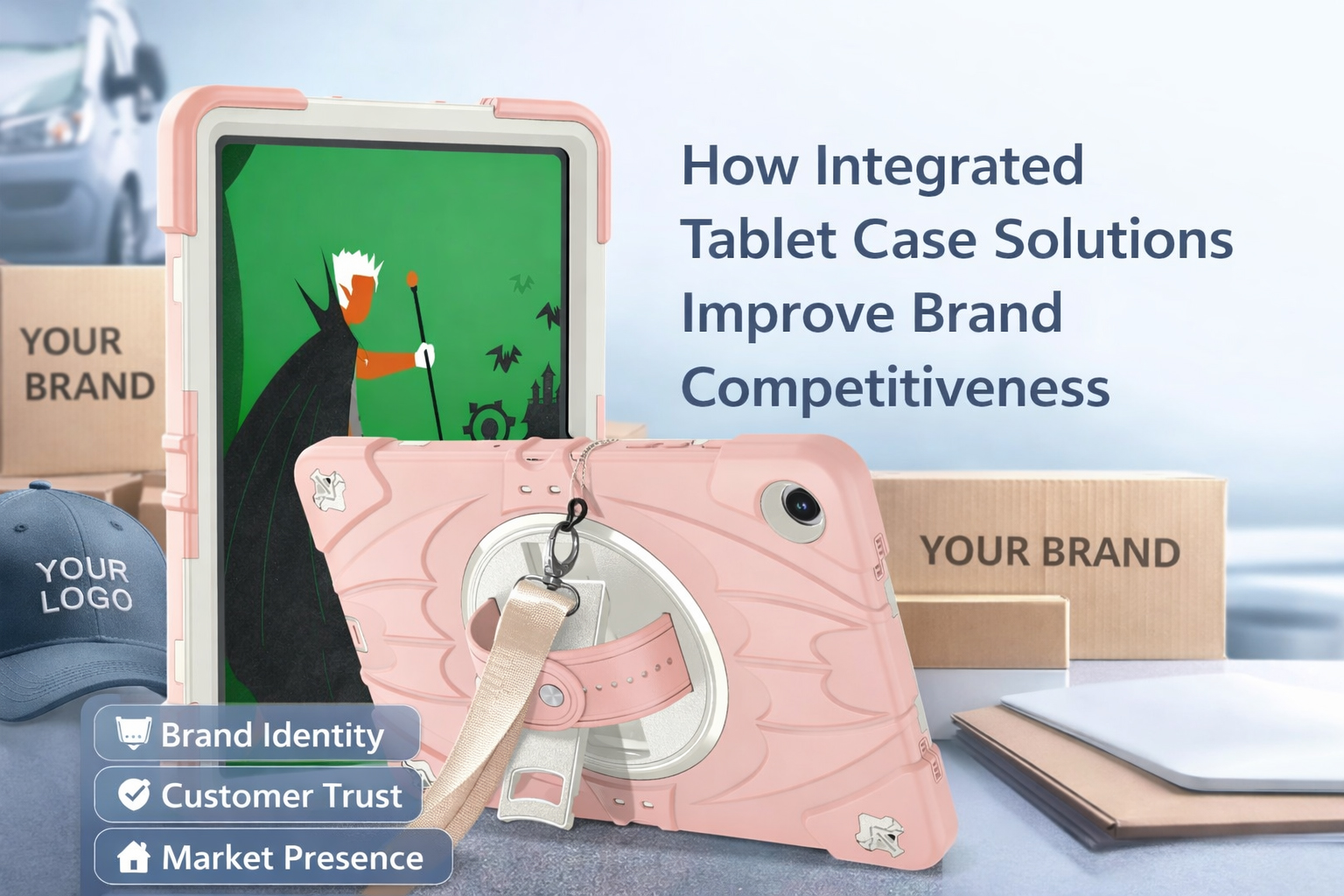 How Integrated Tablet Case Solutions Improve Brand Competitiveness

YOUR BRAND

YOUR LOGO

YOUR BRAND

Brand Identity

Customer Trust

Market Presence